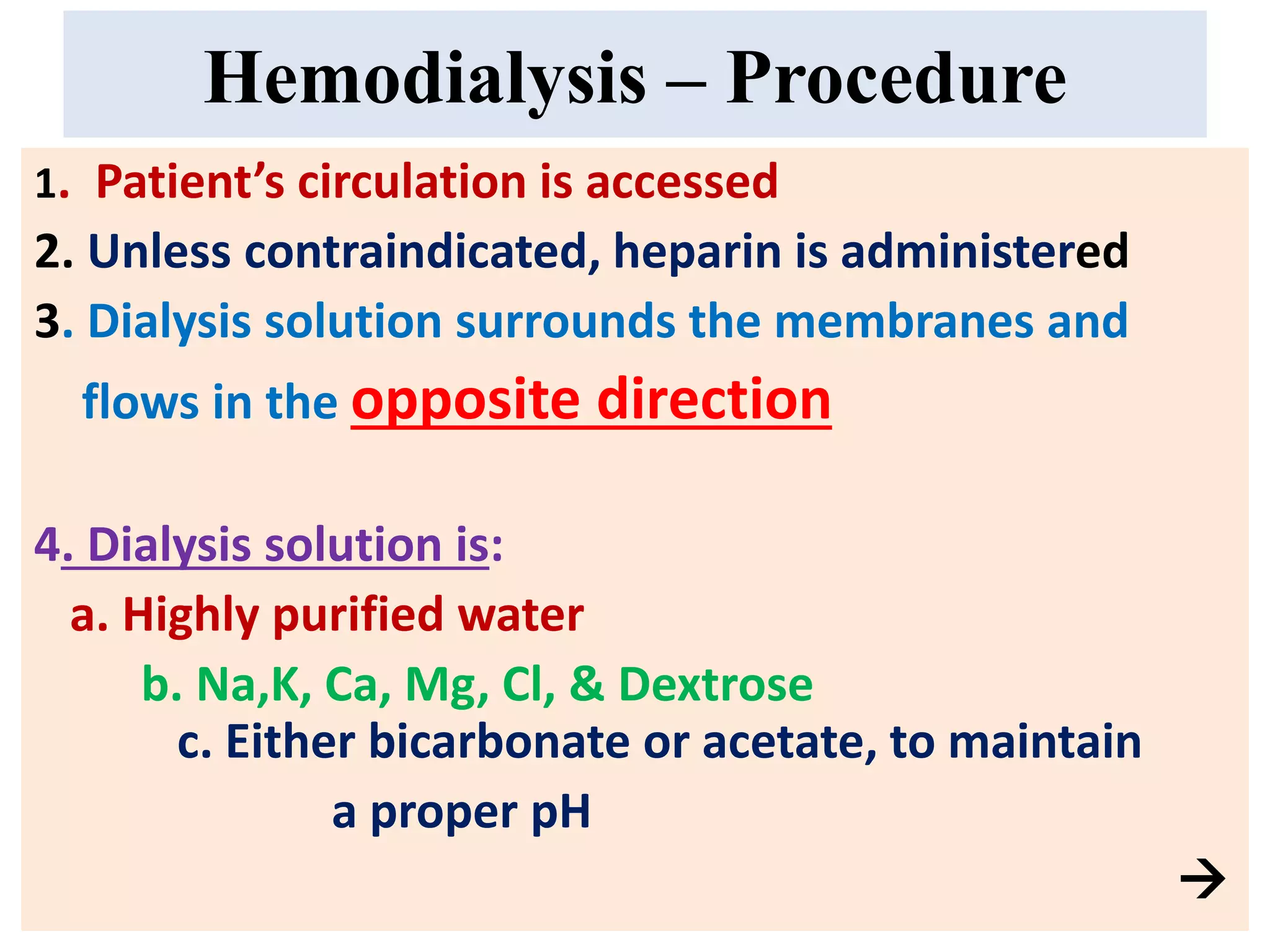 Hemodialysis – Procedure

1. Patient's circulation is accessed

2. Unless contraindicated, heparin is administered

3. Dialysis solution surrounds the membranes and flows in the opposite direction

4. Dialysis solution is:

a. Highly purified water

b. Na,K, Ca, Mg, Cl, & Dextrose

c. Either bicarbonate or acetate, to maintain a proper pH

→